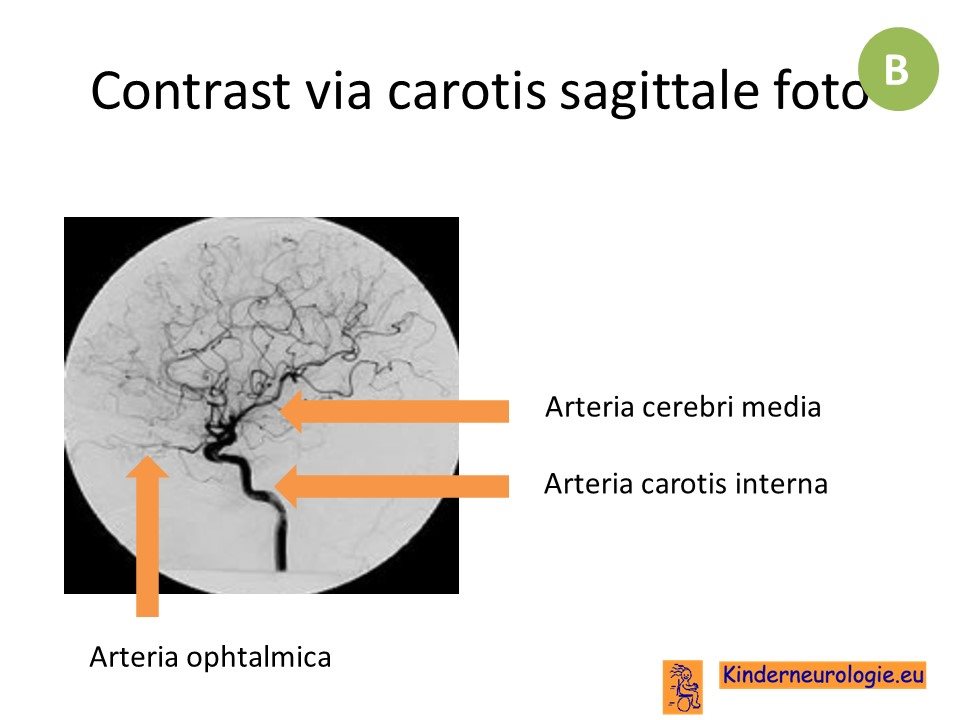 Contrast via carotis sagittale foto

B

Arteria cerebri media

Arteria carotis interna

Arteria ophtalmica

Kinderneurologie.eu